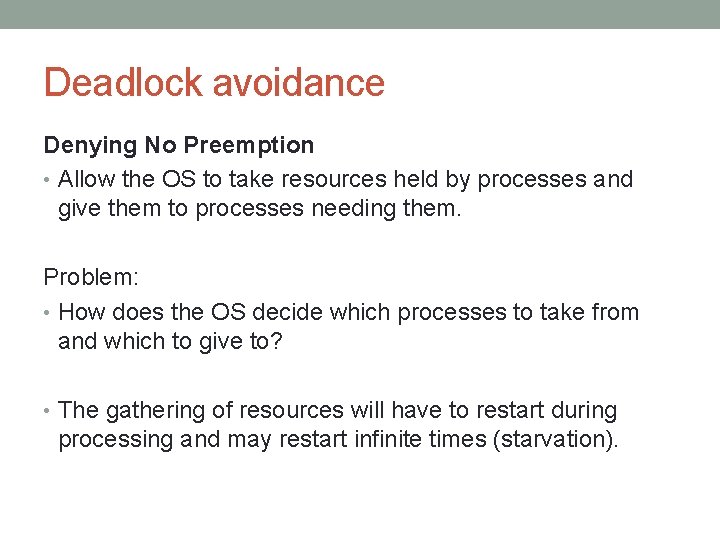 Deadlock avoidance

Denying No Preemption

• Allow the OS to take resources held by processes and give them to processes needing them.

Problem:

• How does the OS decide which processes to take from and which to give to?

• The gathering of resources will have to restart during processing and may restart infinite times (starvation).